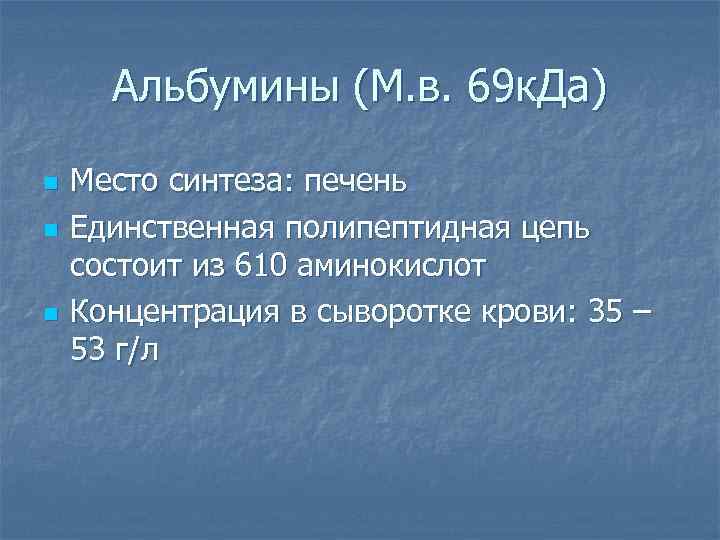 Альбумины (М.в. 69кДа)

Место синтеза: печень

Единственная полипептидная цепь состоит из 610 аминокислот

Концентрация в сыворотке крови: 35 – 53 г/л